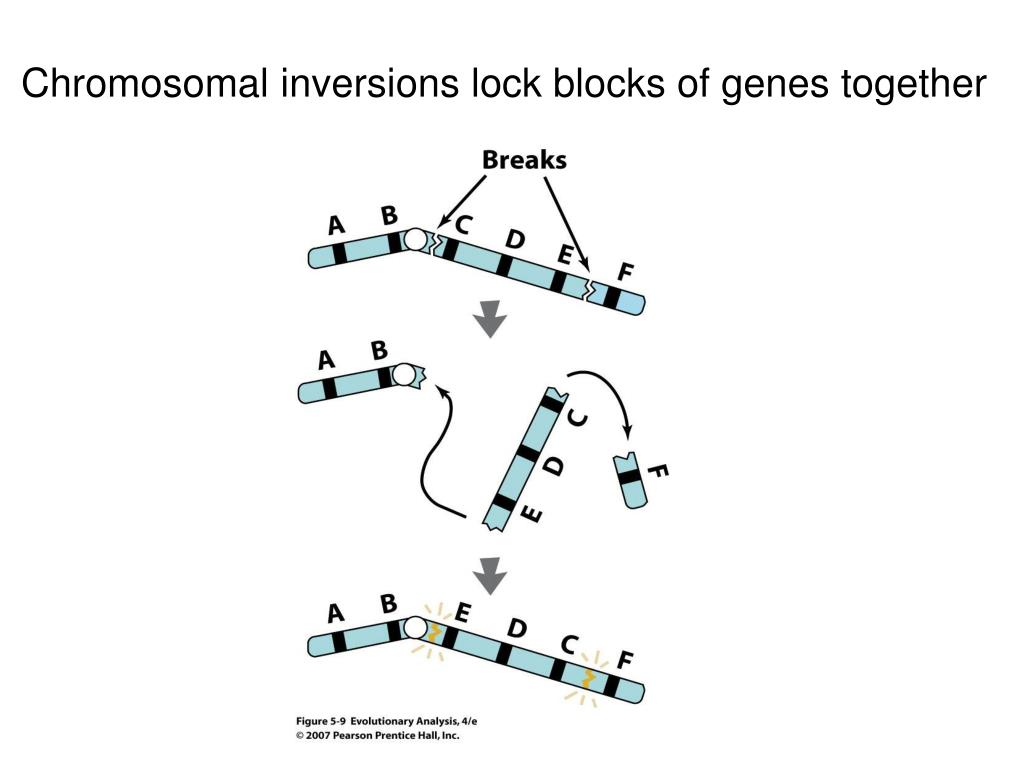 Chromosomal inversions lock blocks of genes together

Breaks

A B C D E F

A B

C D E

F

A B E D C F

Figure 5-9 Evolutionary Analysis, 4/e
© 2007 Pearson Prentice Hall, Inc.